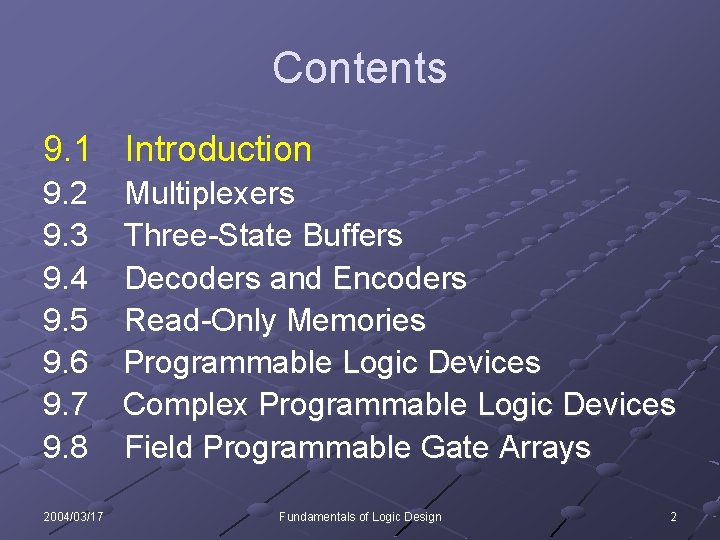 Contents

9.1 Introduction
9.2 Multiplexers
9.3 Three-State Buffers
9.4 Decoders and Encoders
9.5 Read-Only Memories
9.6 Programmable Logic Devices
9.7 Complex Programmable Logic Devices
9.8 Field Programmable Gate Arrays

2004/03/17 Fundamentals of Logic Design 2